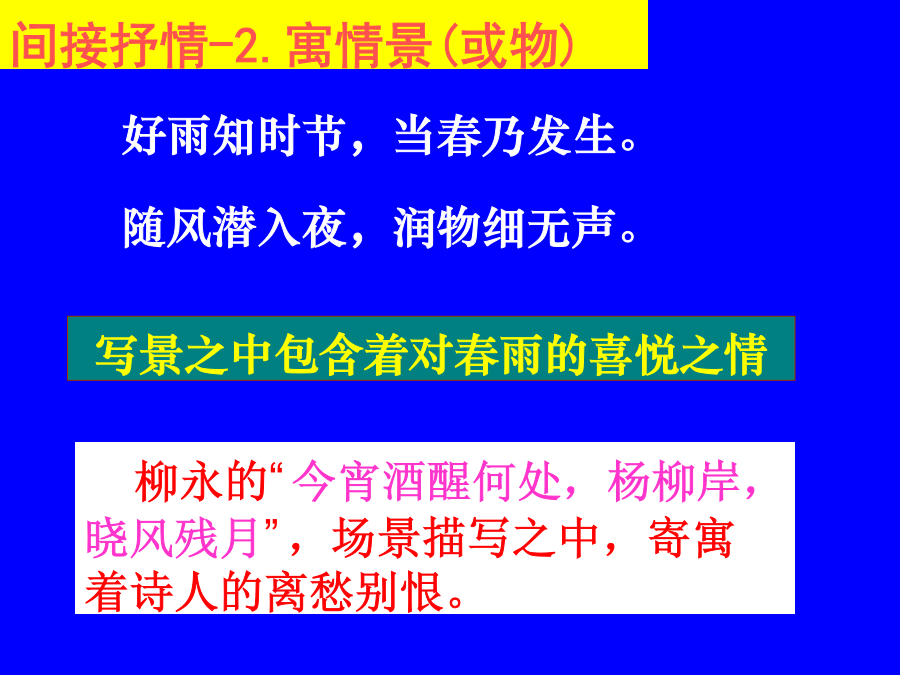 间接抒情-2.寓情景(或物)

好雨知时节，当春乃发生。

随风潜入夜，润物细无声。

写景之中包含着对春雨的喜悦之情

柳永的“今宵酒醒何处，杨柳岸，晓风残月”，场景描写之中，寄寓着诗人的离愁别恨。